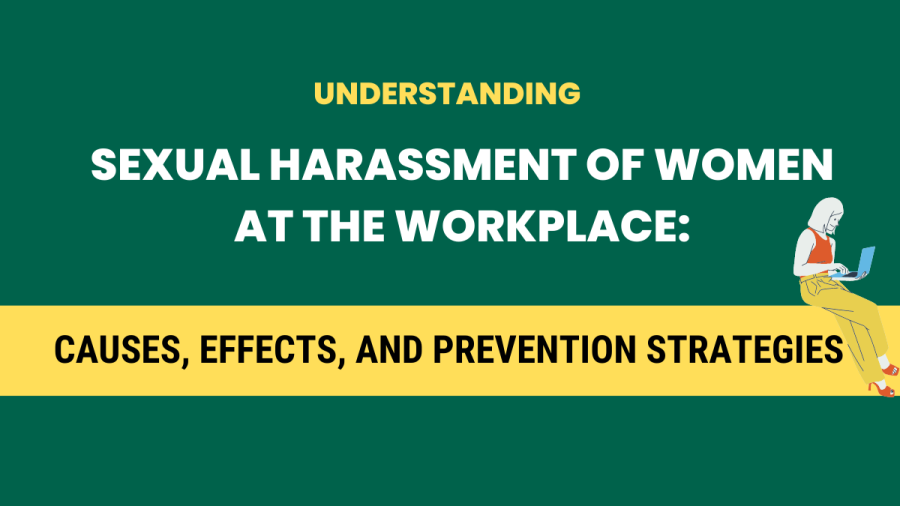 UNDERSTANDING

SEXUAL HARASSMENT OF WOMEN AT THE WORKPLACE:

CAUSES, EFFECTS, AND PREVENTION STRATEGIES